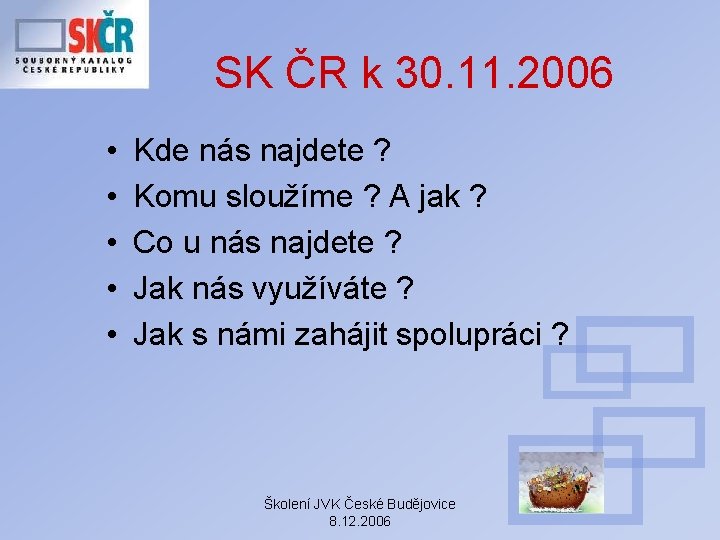 SKČR
SOUBORNÝ KATALOG ČESKÉ REPUBLIKY

SK ČR k 30.11.2006

• Kde nás najdete ?
• Komu sloužíme ? A jak ?
• Co u nás najdete ?
• Jak nás využíváte ?
• Jak s námi zahájit spolupráci ?

Školení JVK České Budějovice
8.12.2006